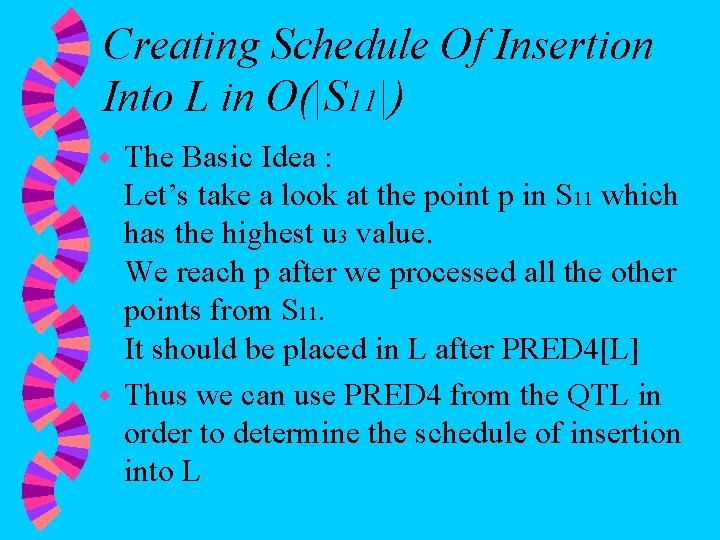 Creating Schedule Of Insertion Into L in $O(|S_{11}|)$

The Basic Idea :
Let's take a look at the point p in $S_{11}$ which has the highest $u_3$ value.
We reach p after we processed all the other points from $S_{11}$.
It should be placed in L after PRED4[L]

Thus we can use PRED4 from the QTL in order to determine the schedule of insertion into L